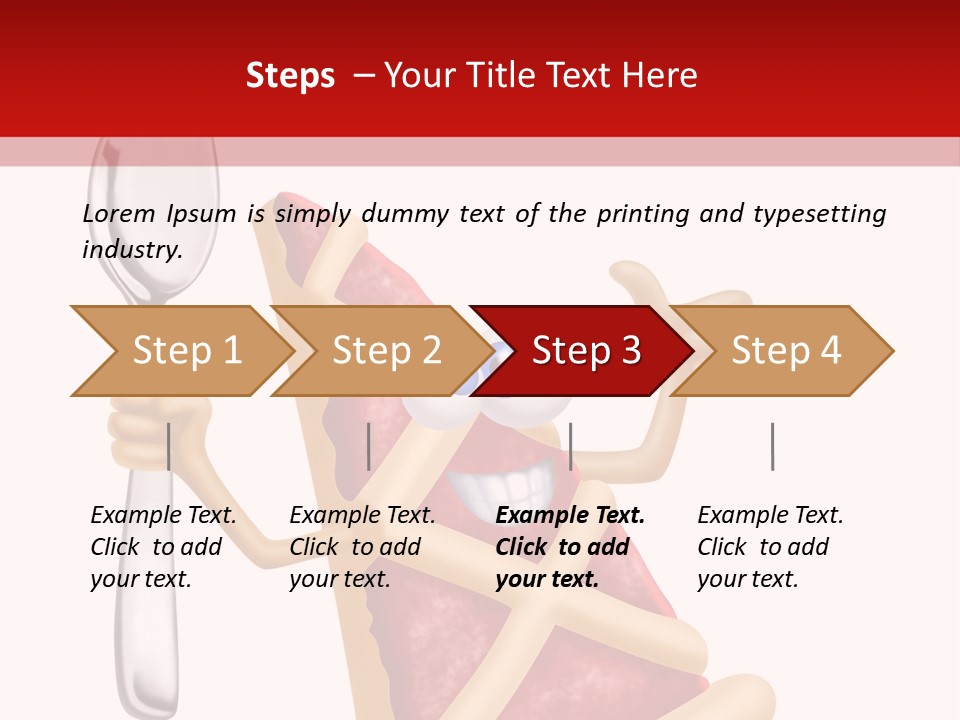 Steps – Your Title Text Here

Lorem Ipsum is simply dummy text of the printing and typesetting industry.

Step 1

Step 2

Step 3

Step 4

Example Text. Click to add your text.

Example Text. Click to add your text.

Example Text. Click to add your text.

Example Text. Click to add your text.